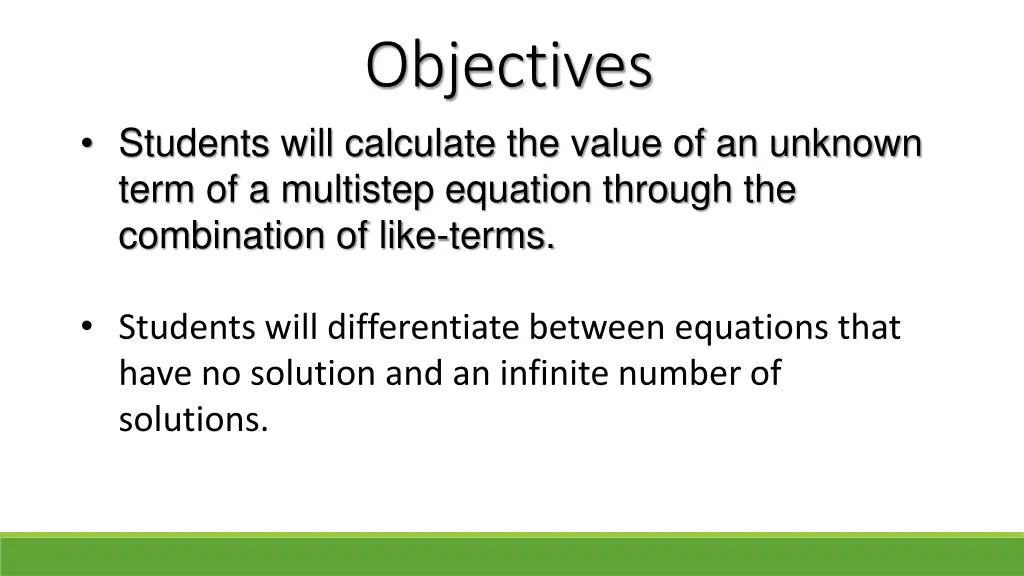 Objectives

• Students will calculate the value of an unknown term of a multistep equation through the combination of like-terms.

• Students will differentiate between equations that have no solution and an infinite number of solutions.